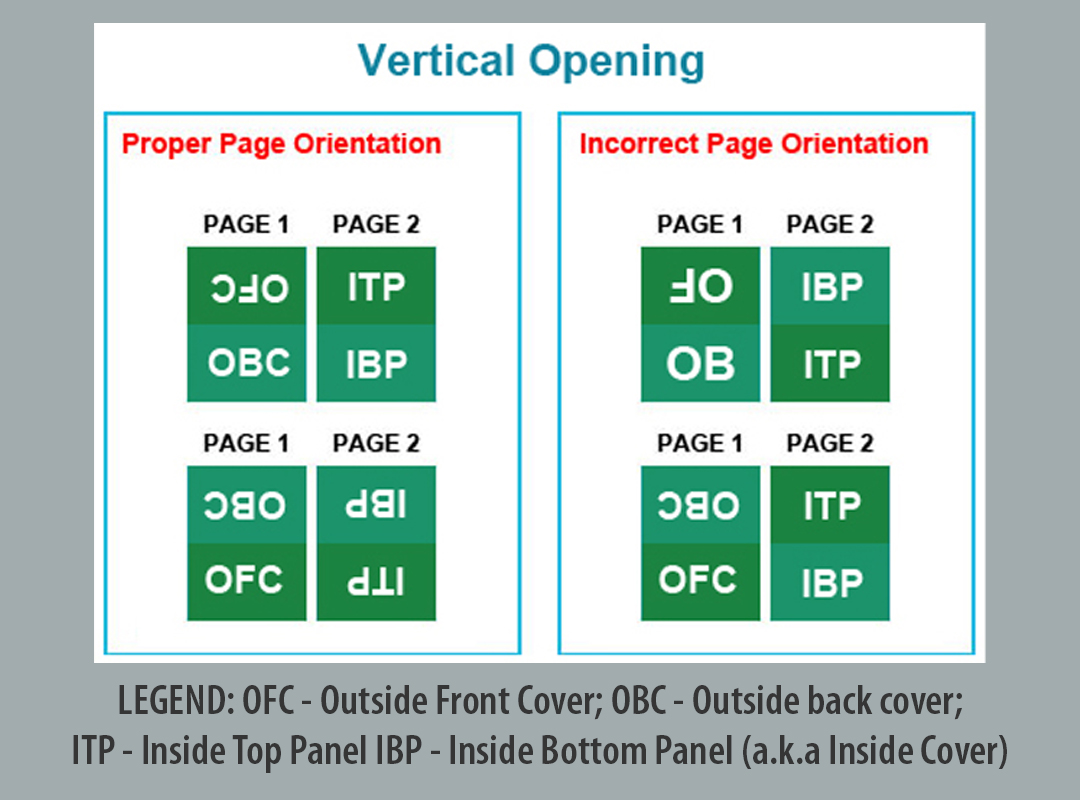 Vertical Opening

Proper Page Orientation

PAGE 1 PAGE 2

OFC ITP

OBC IBP

PAGE 1 PAGE 2

OBC IBP

OFC ITP

Incorrect Page Orientation

PAGE 1 PAGE 2

OF IBP

OB ITP

PAGE 1 PAGE 2

OBC ITP

OFC IBP

LEGEND: OFC - Outside Front Cover; OBC - Outside back cover;
ITP - Inside Top Panel IBP - Inside Bottom Panel (a.k.a Inside Cover)